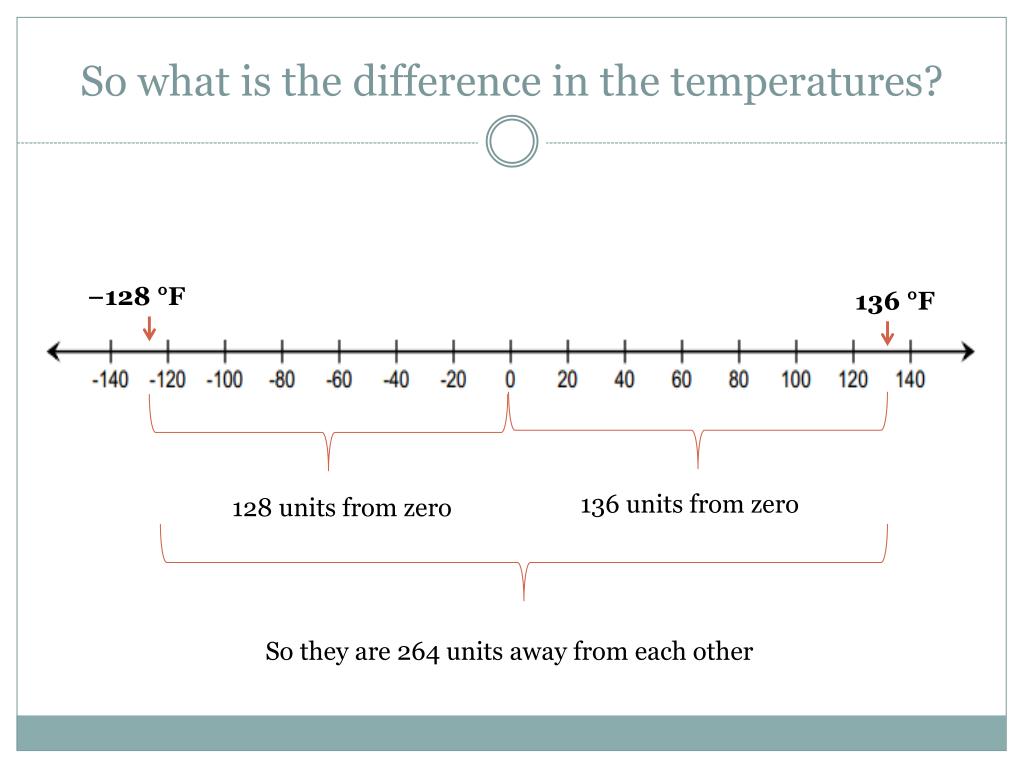 So what is the difference in the temperatures?

–128 °F

136 °F

-140 -120 -100 -80 -60 -40 -20 0 20 40 60 80 100 120 140

128 units from zero

136 units from zero

So they are 264 units away from each other